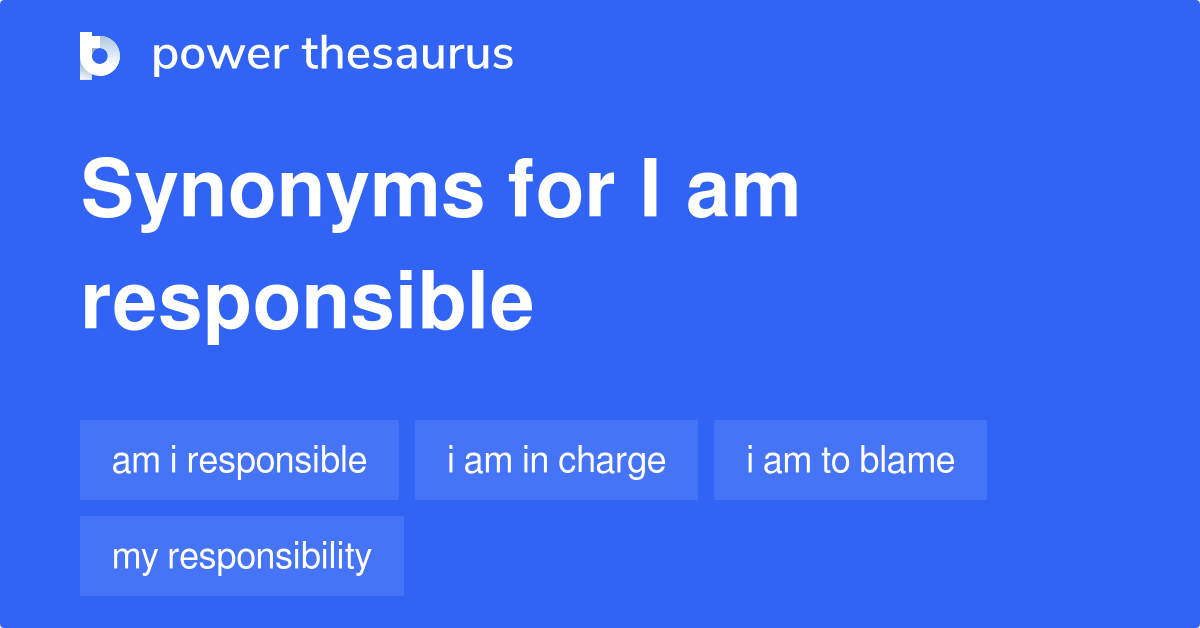 power thesaurus

Synonyms for I am responsible

am i responsible
i am in charge
i am to blame
my responsibility